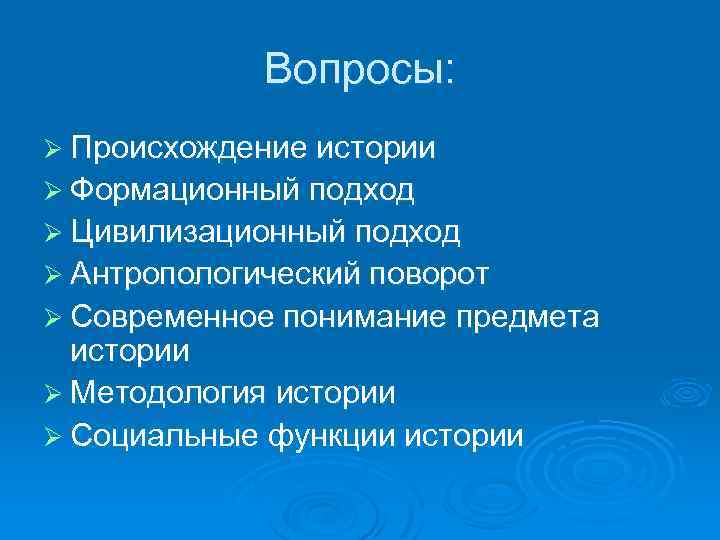 Вопросы:

➢ Происхождение истории
➢ Формационный подход
➢ Цивилизационный подход
➢ Антропологический поворот
➢ Современное понимание предмета истории
➢ Методология истории
➢ Социальные функции истории